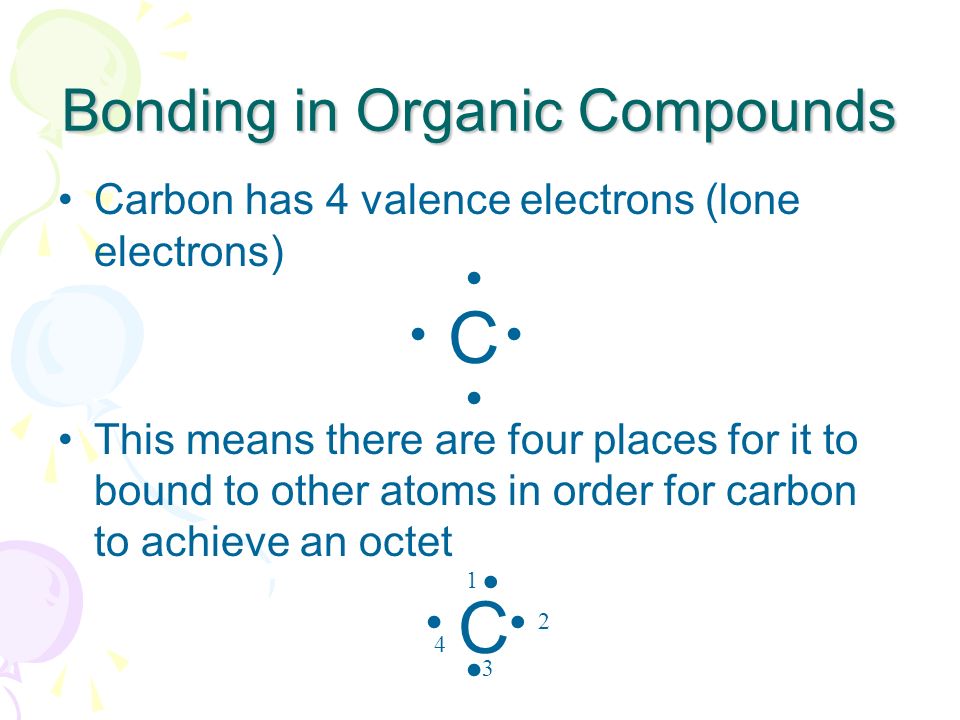 Bonding in Organic Compounds

• Carbon has 4 valence electrons (lone electrons)

C

• This means there are four places for it to bound to other atoms in order for carbon to achieve an octet

1
4 C 2
3